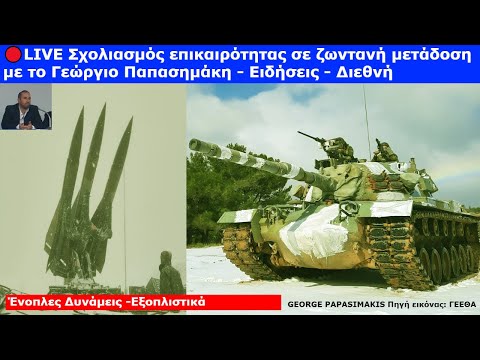 LIVE Σχολιασμός επικαιρότητας σε ζωντανή μετάδοση με το Γεώργιο Παπασημάκη - Ειδήσεις - Διεθνή

Ένοπλες Δυνάμεις -Εξοπλιστικά

GEORGE PAPASIMAKIS Πηγή εικόνας: ΓΕΕΘΑ